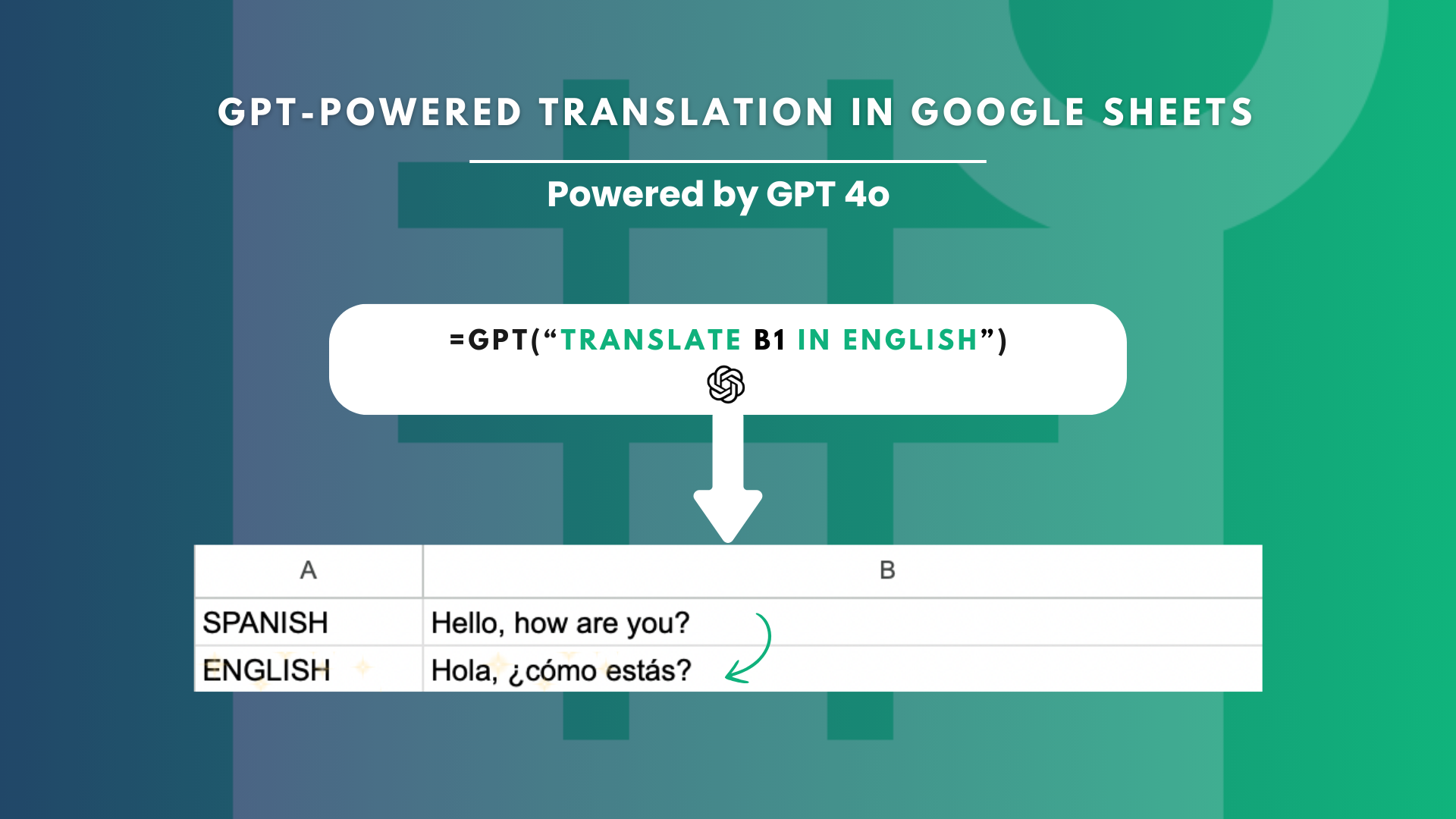 GPT-POWERED TRANSLATION IN GOOGLE SHEETS

Powered by GPT 4o

=GPT(“TRANSLATE B1 IN ENGLISH”)

| A | B |
|---|---|
| SPANISH | Hello, how are you? |
| ENGLISH | Hola, ¿cómo estás? |